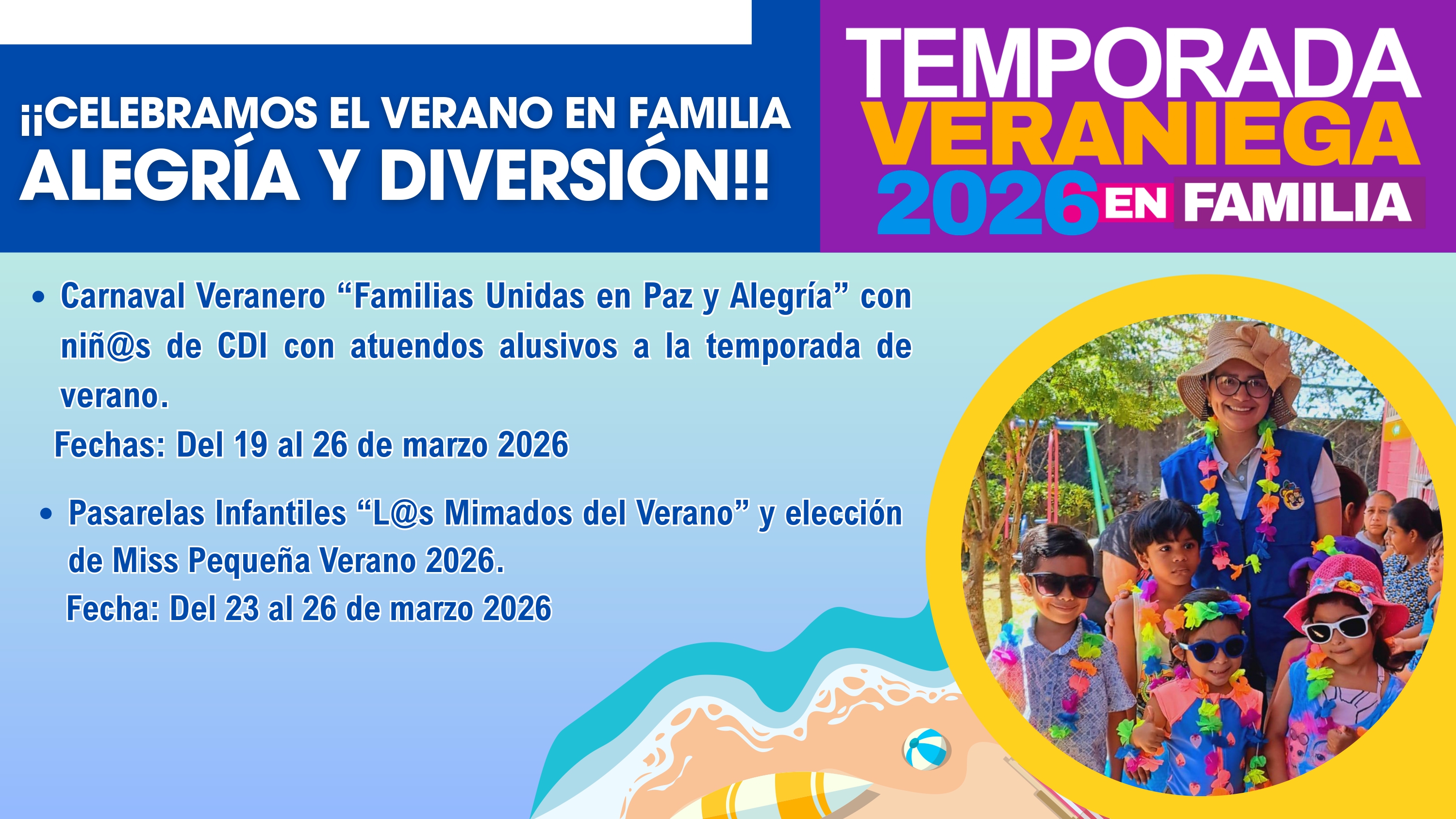 ¡¡CELEBRAMOS EL VERANO EN FAMILIA ALEGRÍA Y DIVERSIÓN!!

TEMPORADA VERANIEGA 2026 EN FAMILIA

• Carnaval Veranero “Familias Unidas en Paz y Alegría” con niñ@s de CDI con atuendos alusivos a la temporada de verano.
Fechas: Del 19 al 26 de marzo 2026

• Pasarelas Infantiles “L@s Mimados del Verano” y elección de Miss Pequeña Verano 2026.
Fecha: Del 23 al 26 de marzo 2026